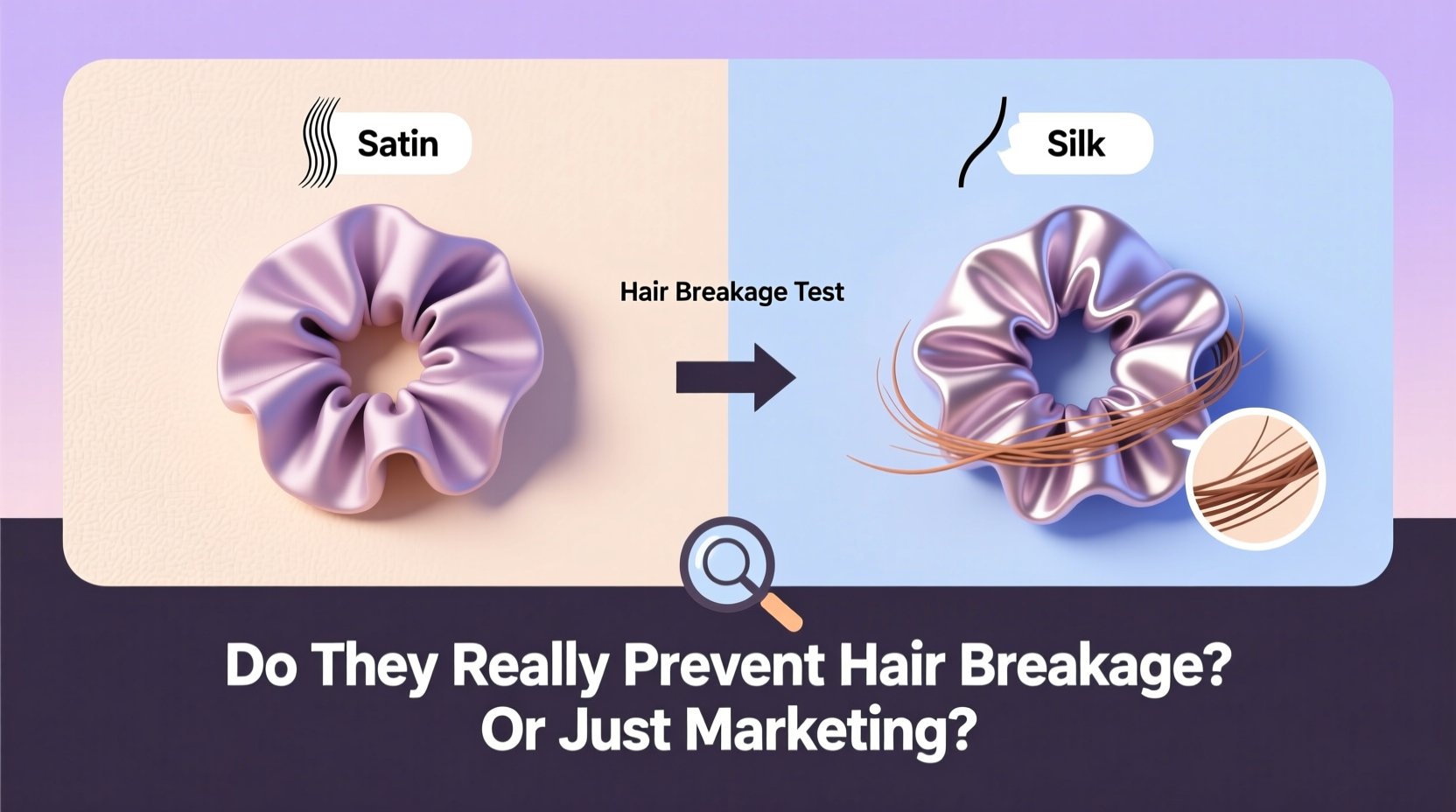 Satin

Silk

Hair Breakage Test

Do They Really Prevent Hair Breakage? Or Just Marketing?